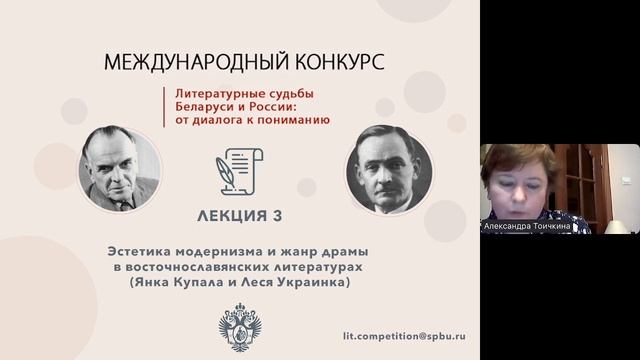 МЕЖДУНАРОДНЫЙ КОНКУРС

Литературные судьбы Беларуси и России: от диалога к пониманию

ЛЕКЦИЯ 3

Эстетика модернизма и жанр драмы в восточнославянских литературах (Янка Купала и Леся Украинка)

lit.competition@spbu.ru

Александра Тоичкина